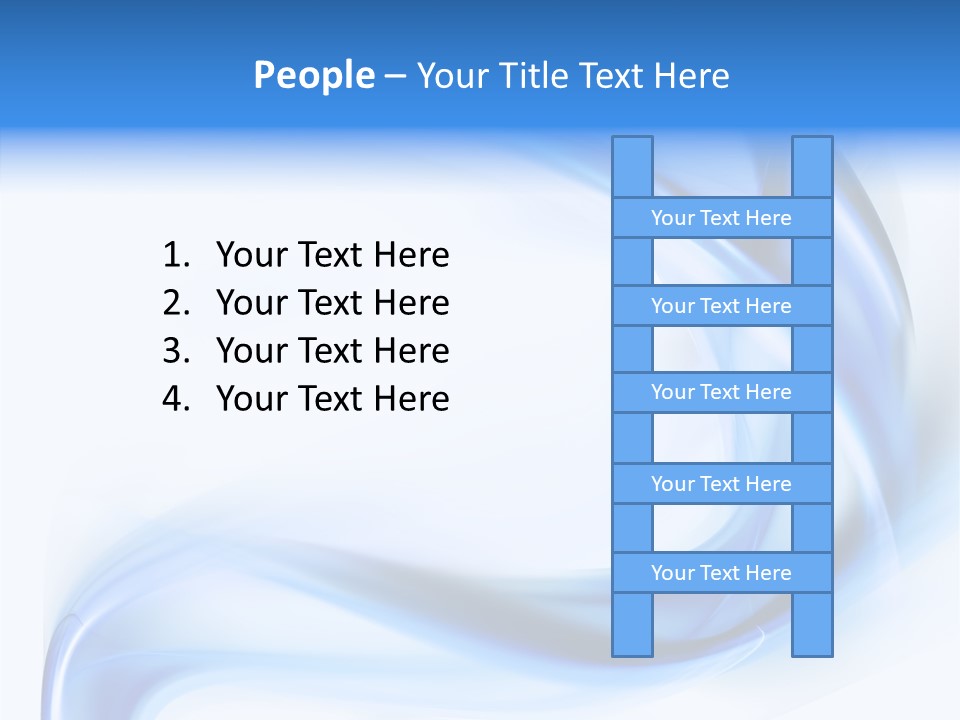 People – Your Title Text Here

1. Your Text Here
2. Your Text Here
3. Your Text Here
4. Your Text Here

Your Text Here

Your Text Here

Your Text Here

Your Text Here

Your Text Here